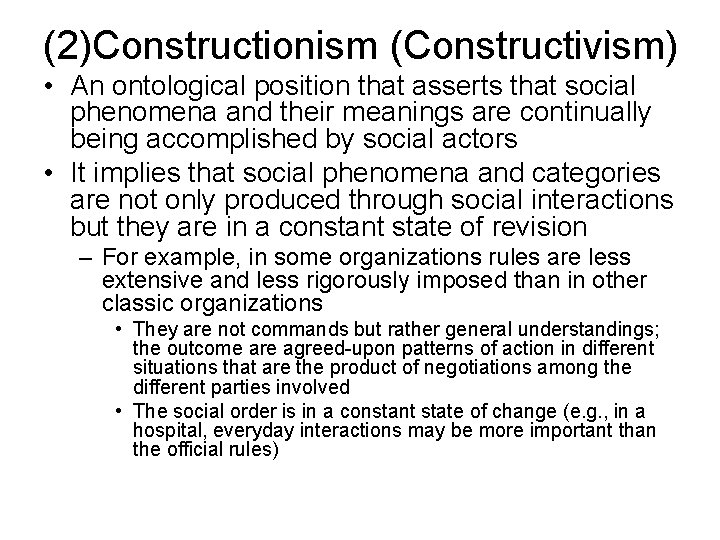 (2)Constructionism (Constructivism)

• An ontological position that asserts that social phenomena and their meanings are continually being accomplished by social actors

• It implies that social phenomena and categories are not only produced through social interactions but they are in a constant state of revision

– For example, in some organizations rules are less extensive and less rigorously imposed than in other classic organizations

• They are not commands but rather general understandings; the outcome are agreed-upon patterns of action in different situations that are the product of negotiations among the different parties involved

• The social order is in a constant state of change (e.g., in a hospital, everyday interactions may be more important than the official rules)